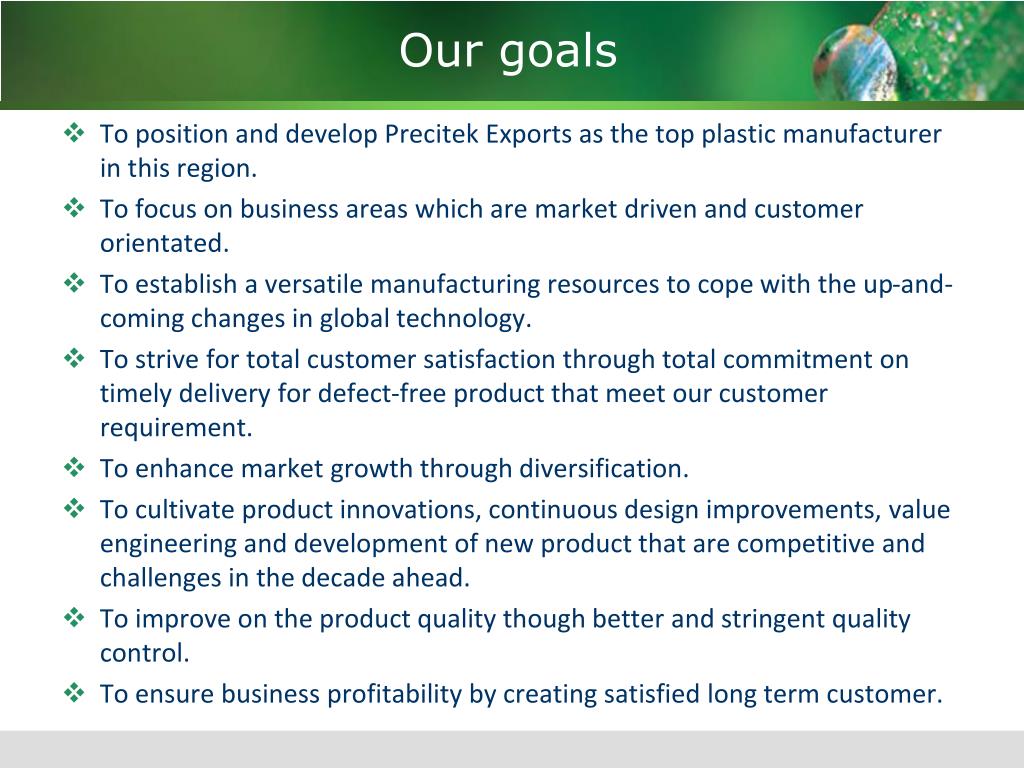 Our goals

❖ To position and develop Precitek Exports as the top plastic manufacturer in this region.

❖ To focus on business areas which are market driven and customer orientated.

❖ To establish a versatile manufacturing resources to cope with the up-and-coming changes in global technology.

❖ To strive for total customer satisfaction through total commitment on timely delivery for defect-free product that meet our customer requirement.

❖ To enhance market growth through diversification.

❖ To cultivate product innovations, continuous design improvements, value engineering and development of new product that are competitive and challenges in the decade ahead.

❖ To improve on the product quality though better and stringent quality control.

❖ To ensure business profitability by creating satisfied long term customer.